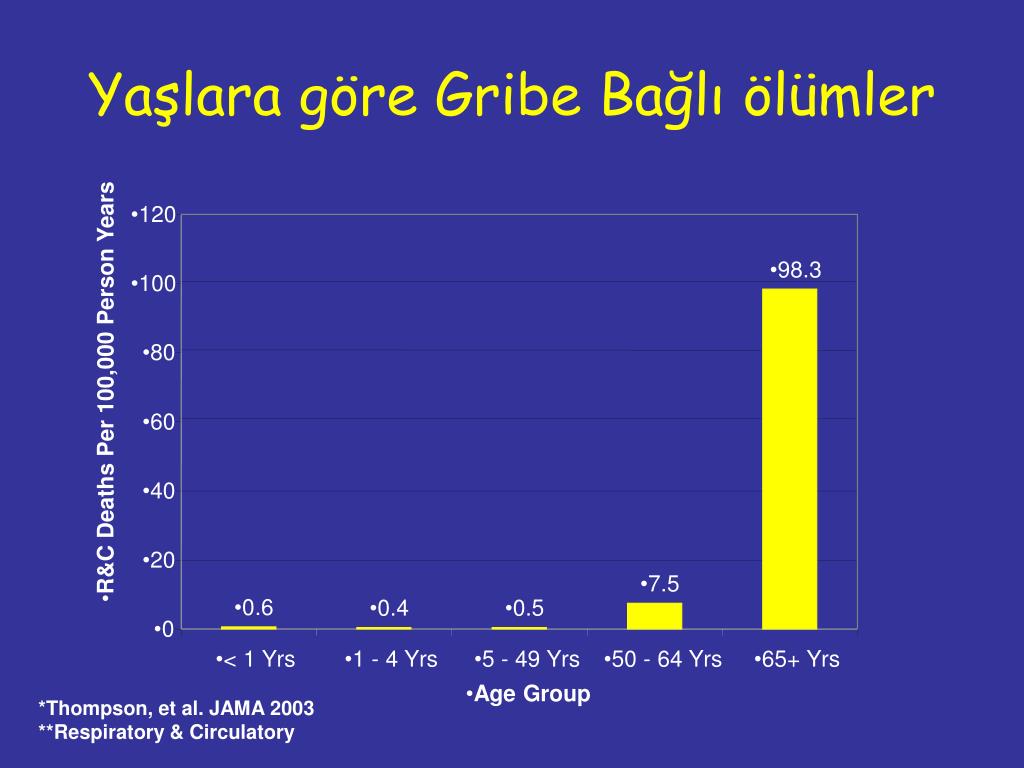 Yaşlara göre Gribe Bağlı ölümler

•R&C Deaths Per 100,000 Person Years

•120
•100
•80
•60
•40
•20
•0

•0.6
•0.4
•0.5
•7.5
•98.3

•< 1 Yrs
•1 - 4 Yrs
•5 - 49 Yrs
•50 - 64 Yrs
•65+ Yrs

•Age Group

*Thompson, et al. JAMA 2003
**Respiratory & Circulatory